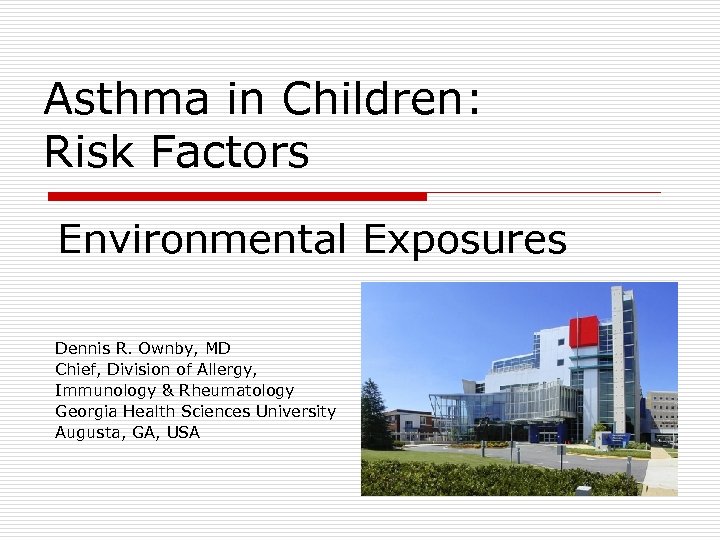 Asthma in Children:
Risk Factors

Environmental Exposures

Dennis R. Ownby, MD
Chief, Division of Allergy,
Immunology & Rheumatology
Georgia Health Sciences University
Augusta, GA, USA